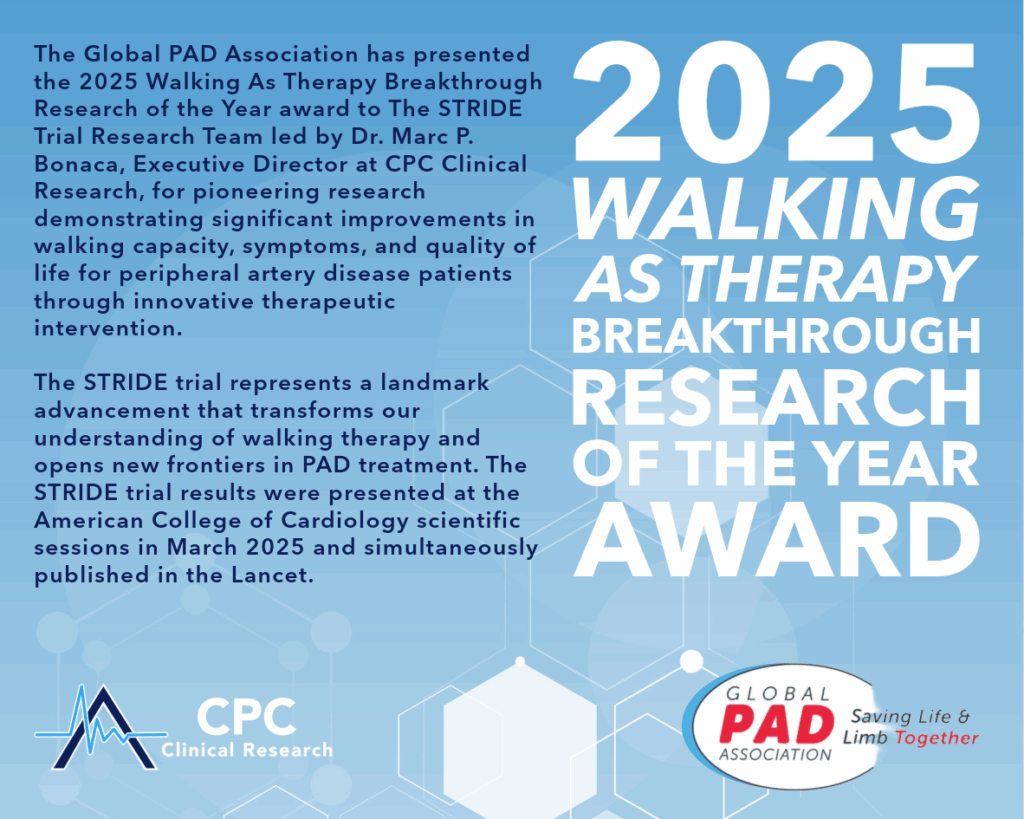 The Global PAD Association has presented the 2025 Walking As Therapy Breakthrough Research of the Year award to The STRIDE Trial Research Team led by Dr. Marc P. Bonaca, Executive Director at CPC Clinical Research, for pioneering research demonstrating significant improvements in walking capacity, symptoms, and quality of life for peripheral artery disease patients through innovative therapeutic intervention.

The STRIDE trial represents a landmark advancement that transforms our understanding of walking therapy and opens new frontiers in PAD treatment. The STRIDE trial results were presented at the American College of Cardiology scientific sessions in March 2025 and simultaneously published in the Lancet.

2025 WALKING AS THERAPY BREAKTHROUGH RESEARCH OF THE YEAR AWARD

CPC Clinical Research

GLOBAL PAD ASSOCIATION Saving Life & Limb Together